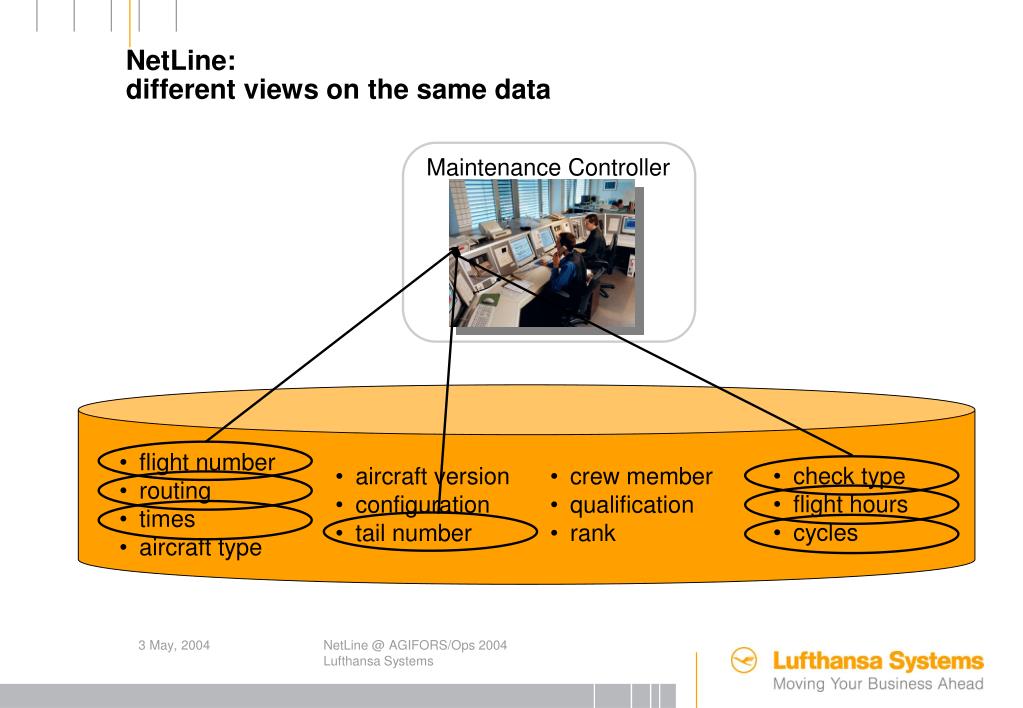 NetLine:
different views on the same data

Maintenance Controller

• flight number
• routing
• times
• aircraft type

• aircraft version
• configuration
• tail number

• crew member
• qualification
• rank

• check type
• flight hours
• cycles

3 May, 2004

NetLine @ AGIFORS/Ops 2004
Lufthansa Systems

Lufthansa Systems
Moving Your Business Ahead